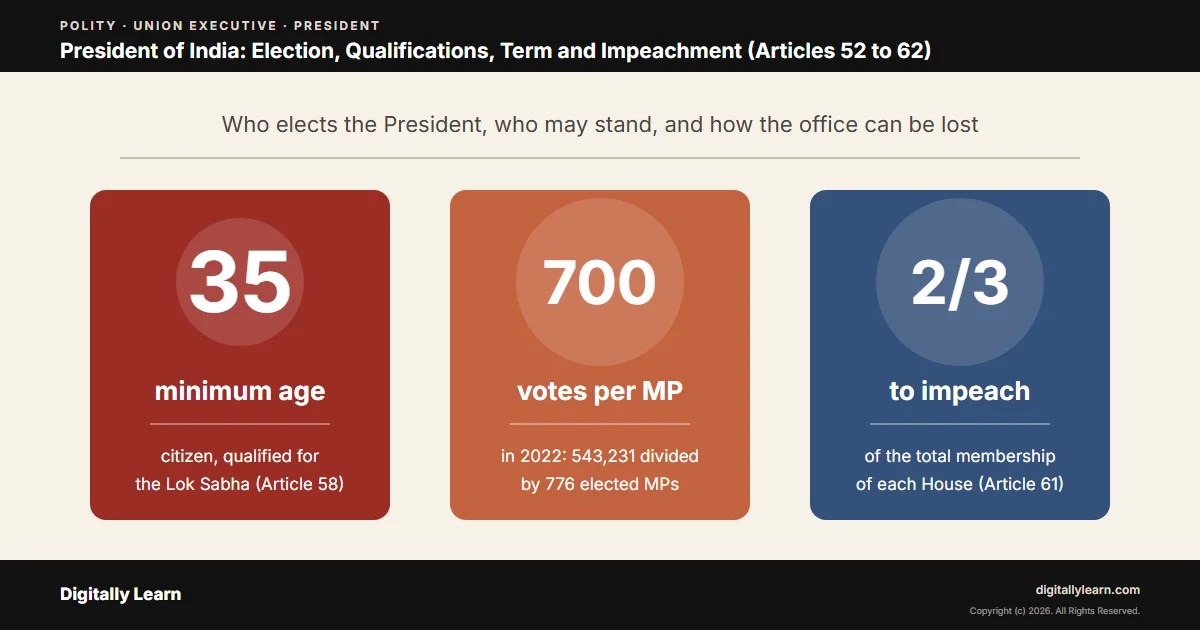 POLITY · UNION EXECUTIVE · PRESIDENT

President of India: Election, Qualifications, Term and Impeachment (Articles 52 to 62)

Who elects the President, who may stand, and how the office can be lost

35

minimum age

citizen, qualified for the Lok Sabha (Article 58)

700

votes per MP

in 2022: 543,231 divided by 776 elected MPs

2/3

to impeach

of the total membership of each House (Article 61)

Digitally Learn

digitallylearn.com

Copyright (c) 2026. All Rights Reserved.